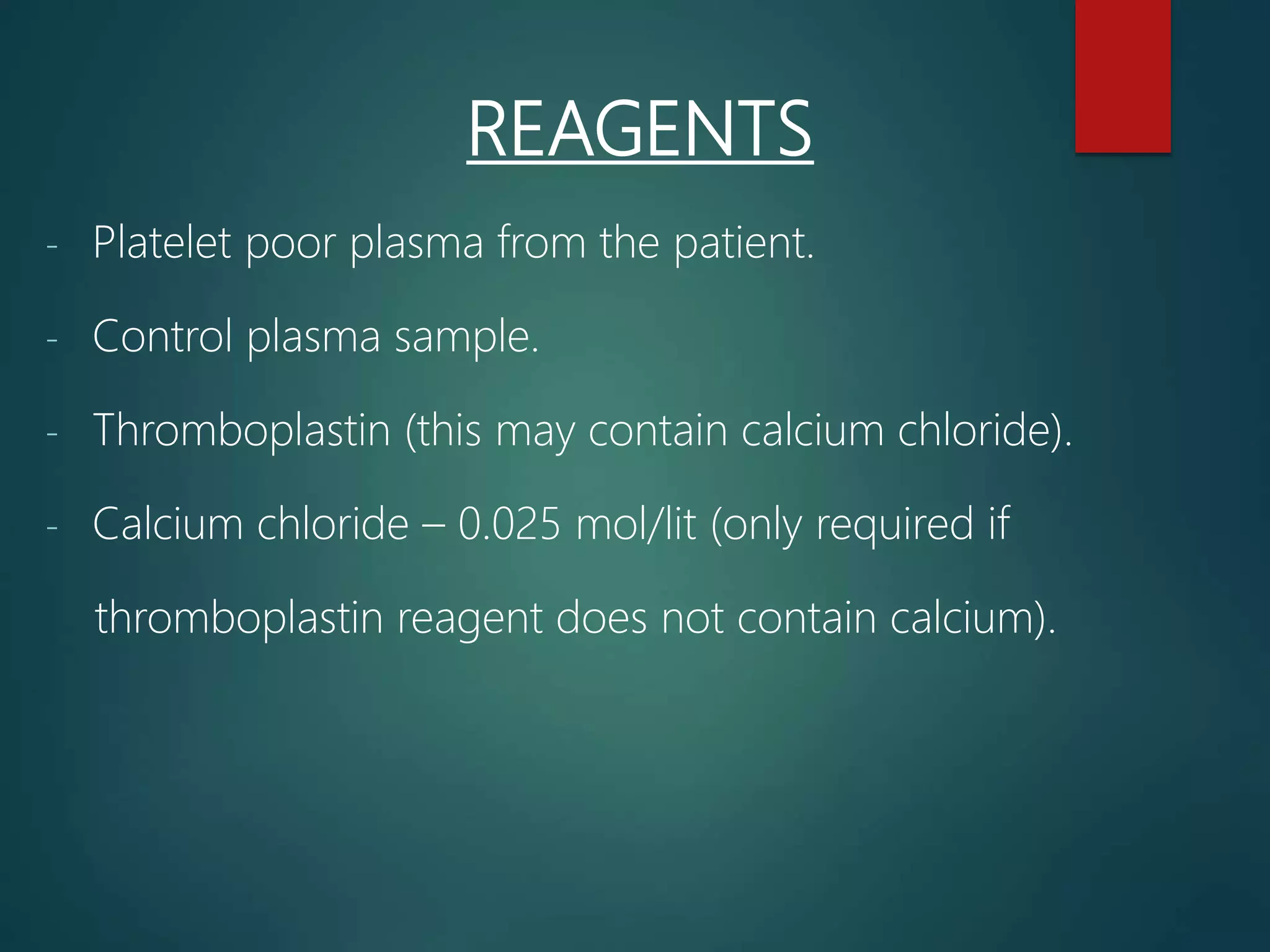 REAGENTS

- Platelet poor plasma from the patient.
- Control plasma sample.
- Thromboplastin (this may contain calcium chloride).
- Calcium chloride – 0.025 mol/lit (only required if thromboplastin reagent does not contain calcium).